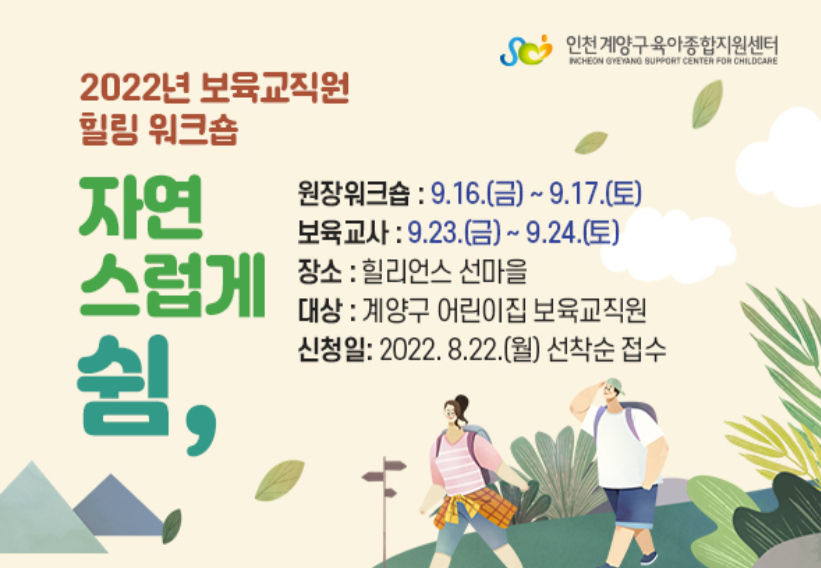 인천계양구육아종합지원센터
INCHEON GYEYANG SUPPORT CENTER FOR CHILDCARE

2022년 보육교직원
힐링 워크숍

자연
스럽게
쉼,

원장워크숍 : 9.16.(금) ~ 9.17.(토)
보육교사 : 9.23.(금) ~ 9.24.(토)
장소 : 힐리언스 선마을
대상 : 계양구 어린이집 보육교직원
신청일: 2022. 8.22.(월) 선착순 접수